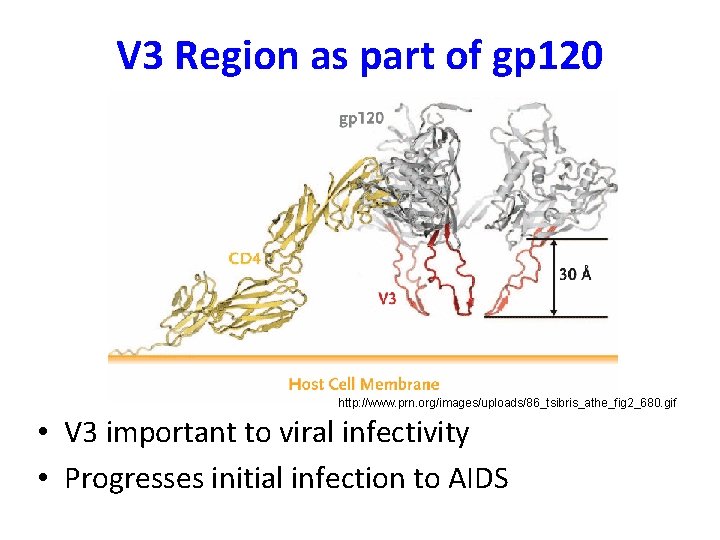 V3 Region as part of gp120

gp120

CD4

V3

30 Å

Host Cell Membrane

http://www.prn.org/images/uploads/86_tsibris_athe_fig2_680.gif

• V3 important to viral infectivity
• Progresses initial infection to AIDS